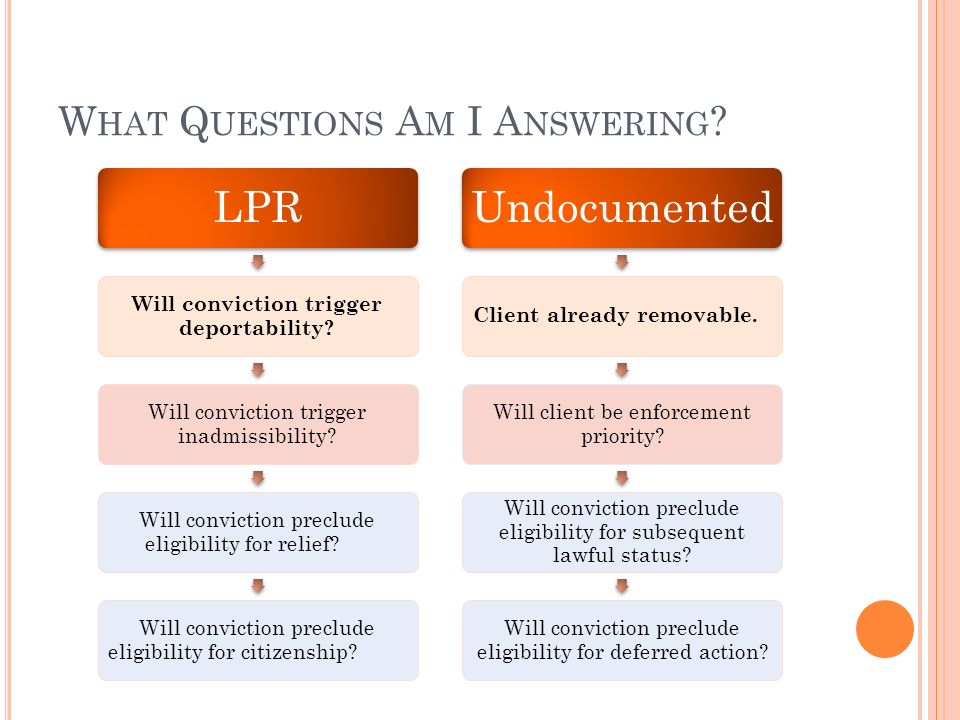 WHAT QUESTIONS AM I ANSWERING?

LPR

Will conviction trigger deportability?

Will conviction trigger inadmissibility?

Will conviction preclude eligibility for relief?

Will conviction preclude eligibility for citizenship?

Undocumented

Client already removable.

Will client be enforcement priority?

Will conviction preclude eligibility for subsequent lawful status?

Will conviction preclude eligibility for deferred action?